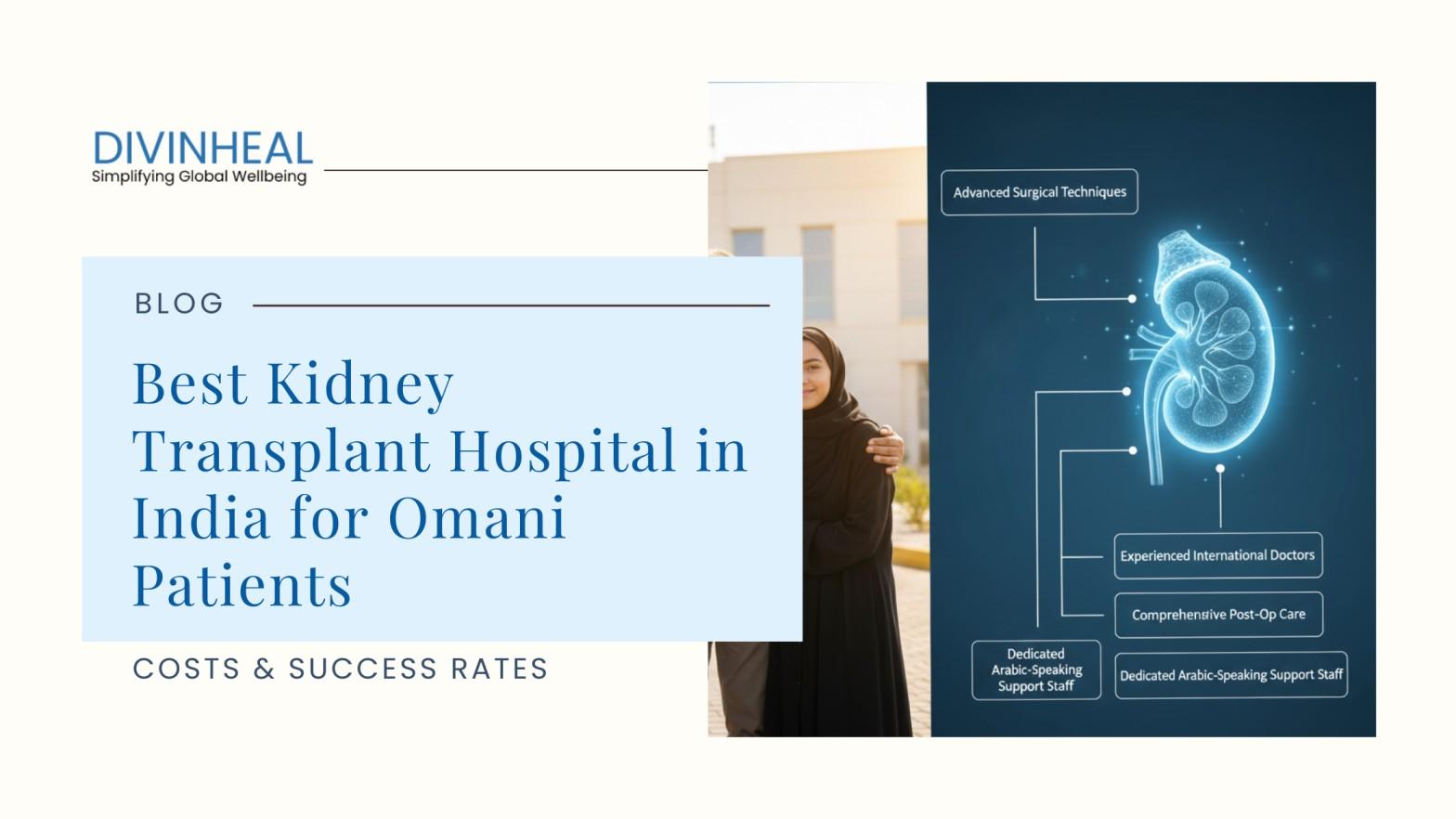 DIVINHEAL
Simplifying Global Wellbeing

BLOG

Best Kidney Transplant Hospital in India for Omani Patients

COSTS & SUCCESS RATES

Advanced Surgical Techniques

Experienced International Doctors

Comprehensive Post-Op Care

Dedicated Arabic-Speaking Support Staff

Dedicated Arabic-Speaking Support Staff